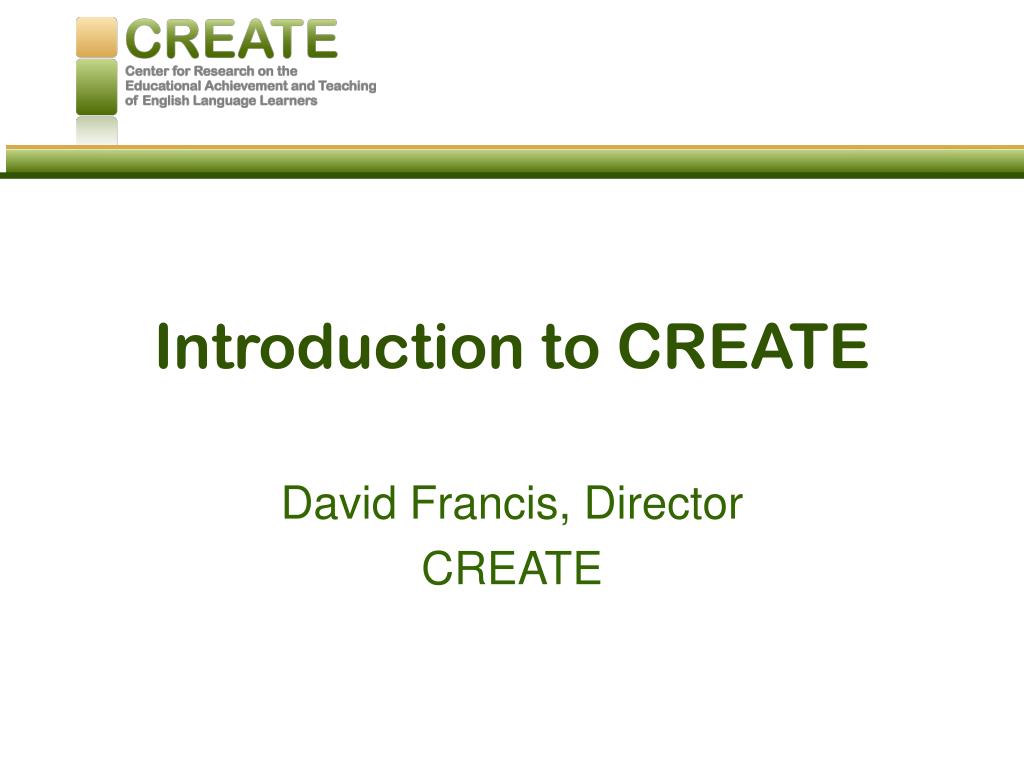 CREATE
Center for Research on the Educational Achievement and Teaching of English Language Learners

Introduction to CREATE

David Francis, Director
CREATE